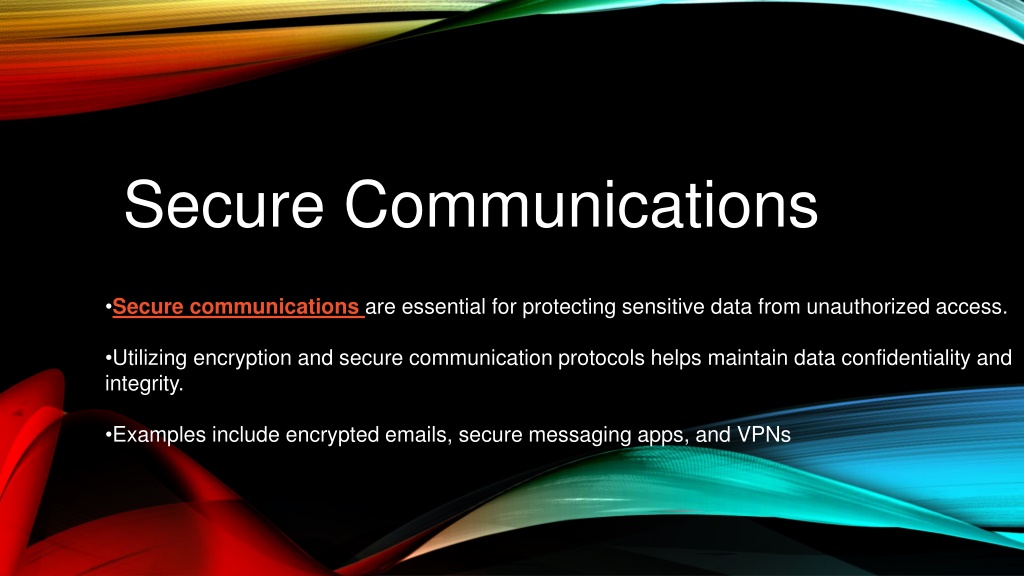 Secure Communications

•Secure communications are essential for protecting sensitive data from unauthorized access.

•Utilizing encryption and secure communication protocols helps maintain data confidentiality and integrity.

•Examples include encrypted emails, secure messaging apps, and VPNs